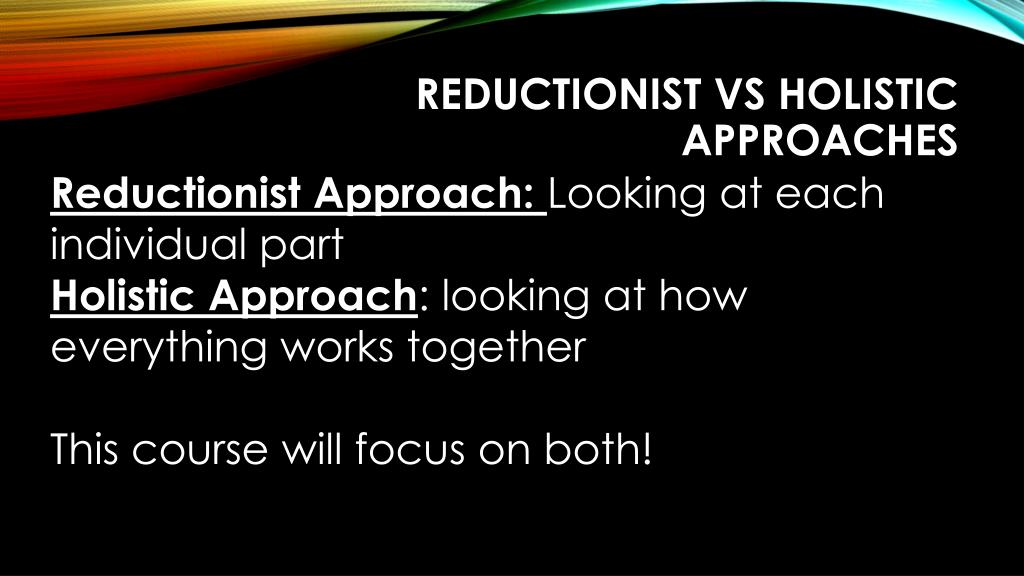 REDUCTIONIST VS HOLISTIC APPROACHES

Reductionist Approach: Looking at each individual part
Holistic Approach: looking at how everything works together

This course will focus on both!